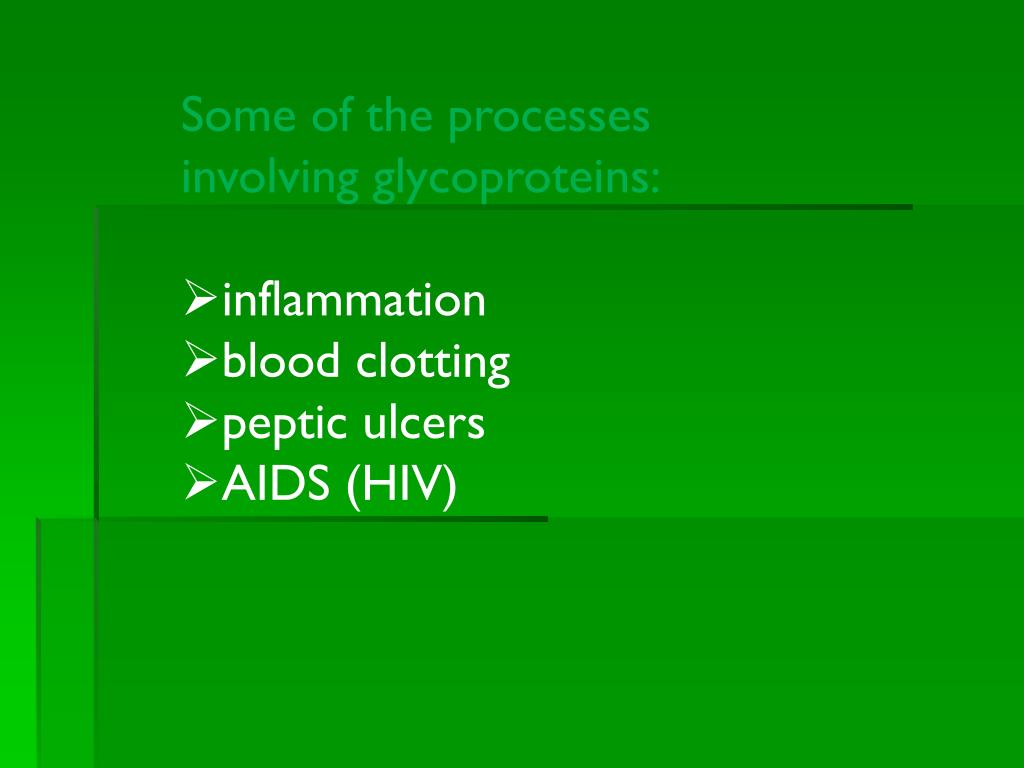 Some of the processes involving glycoproteins:

➢inflammation
➢blood clotting
➢peptic ulcers
➢AIDS (HIV)